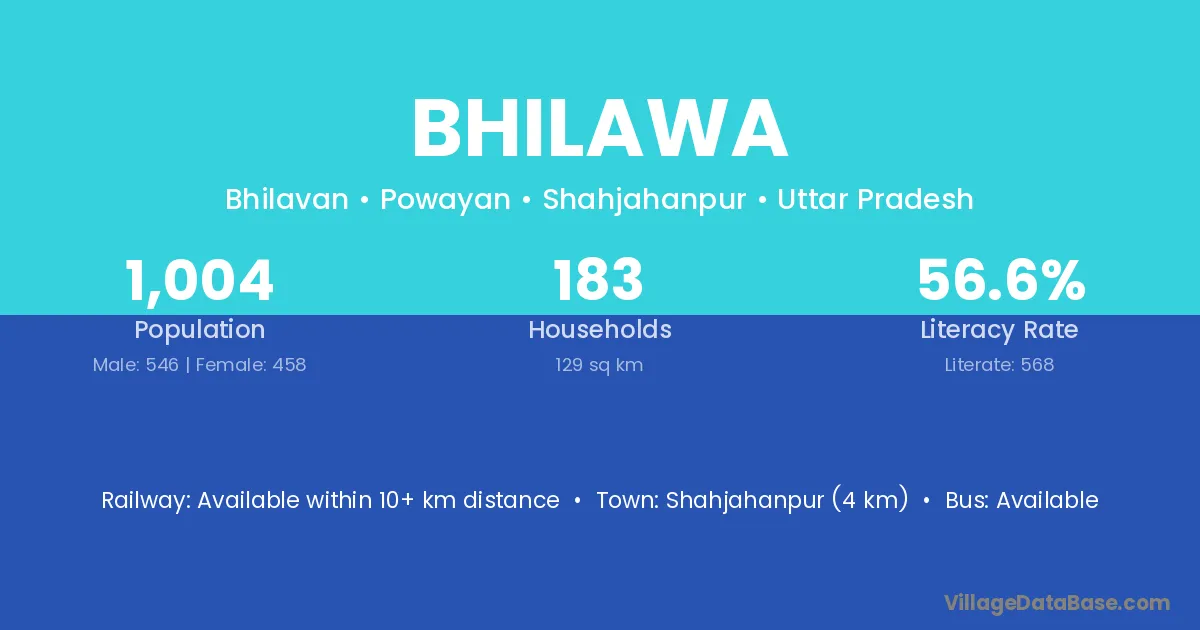 BHILAWA

Bhilavan • Powayan • Shahjahanpur • Uttar Pradesh

1,004
Population
Male: 546 | Female: 458

183
Households
129 sq km

56.6%
Literacy Rate
Literate: 568

Railway: Available within 10+ km distance • Town: Shahjahanpur (4 km) • Bus: Available

VillageDataBase.com